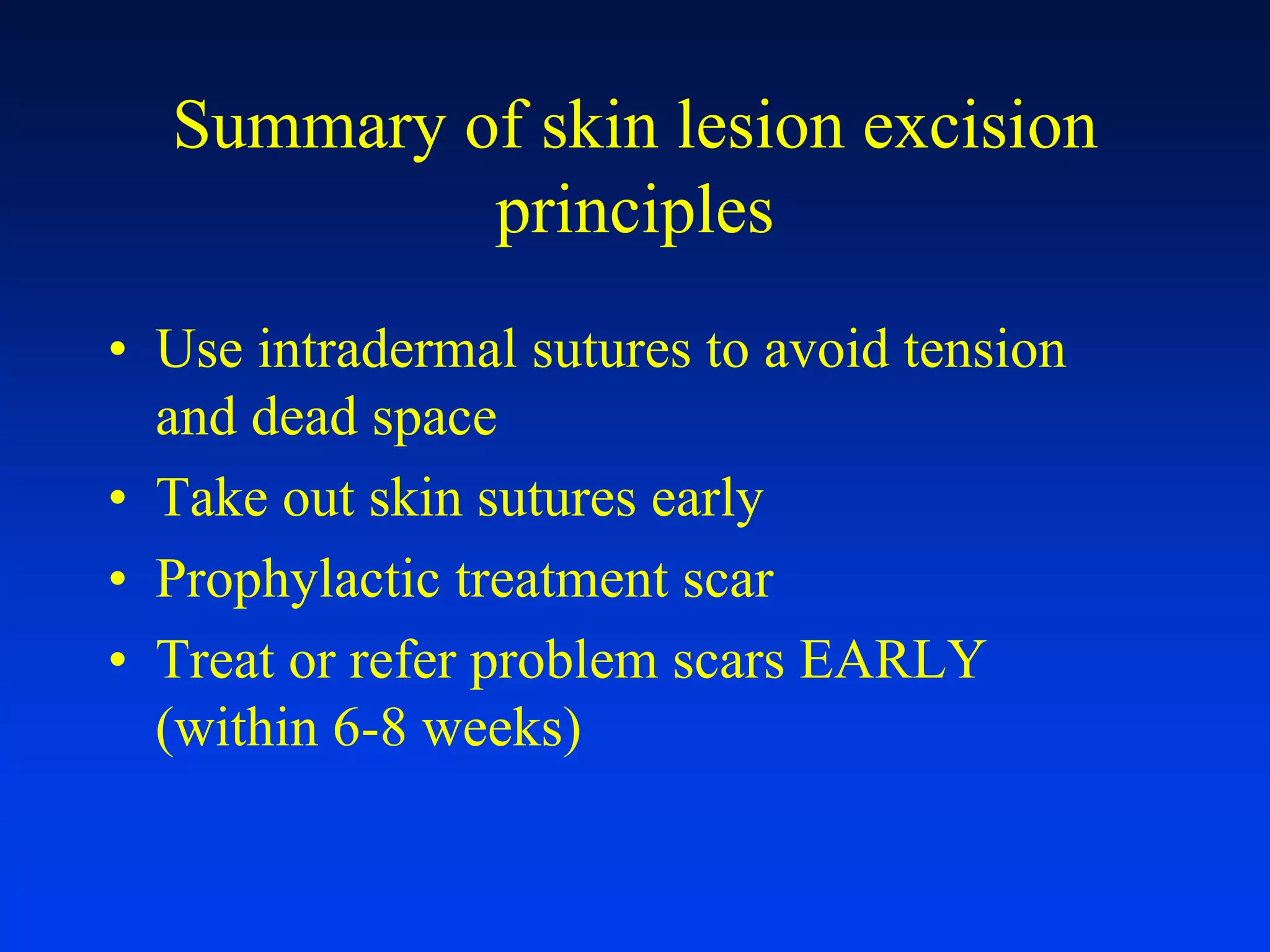 Summary of skin lesion excision principles

• Use intradermal sutures to avoid tension and dead space
• Take out skin sutures early
• Prophylactic treatment scar
• Treat or refer problem scars EARLY (within 6-8 weeks)